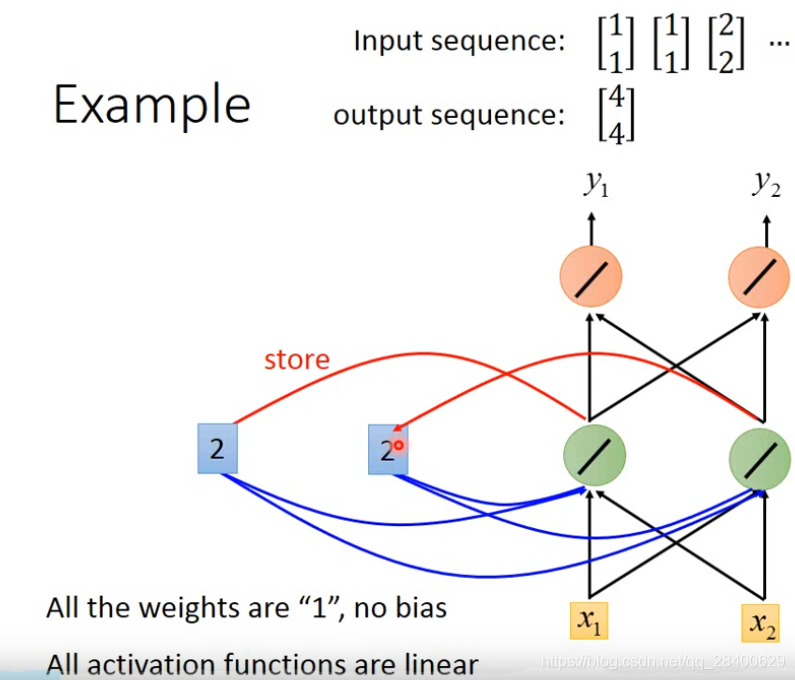 Example

Input sequence: $\begin{bmatrix}1\\1\end{bmatrix}$ $\begin{bmatrix}1\\1\end{bmatrix}$ $\begin{bmatrix}2\\2\end{bmatrix}$ ...

output sequence: $\begin{bmatrix}4\\4\end{bmatrix}$

$y_1$ $y_2$

store

2 2

$x_1$ $x_2$

All the weights are "1", no bias

All activation functions are linear

https://blog.csdn.net/qq_28400629